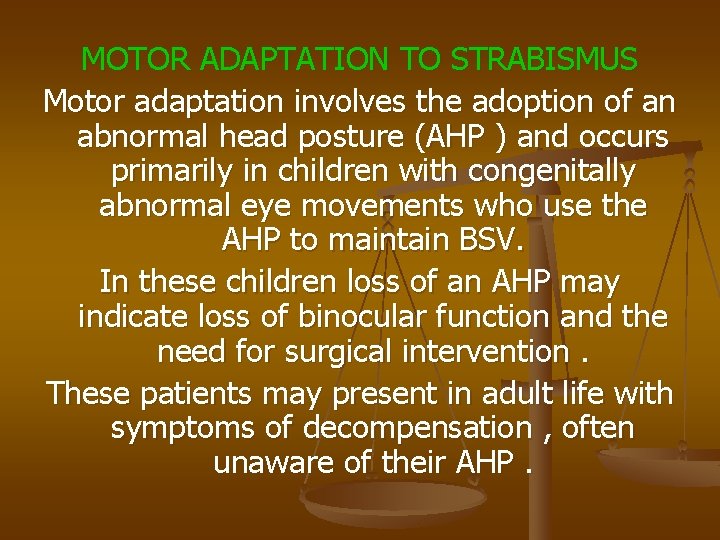 MOTOR ADAPTATION TO STRABISMUS

Motor adaptation involves the adoption of an abnormal head posture (AHP ) and occurs primarily in children with congenitally abnormal eye movements who use the AHP to maintain BSV.

In these children loss of an AHP may indicate loss of binocular function and the need for surgical intervention .

These patients may present in adult life with symptoms of decompensation , often unaware of their AHP .